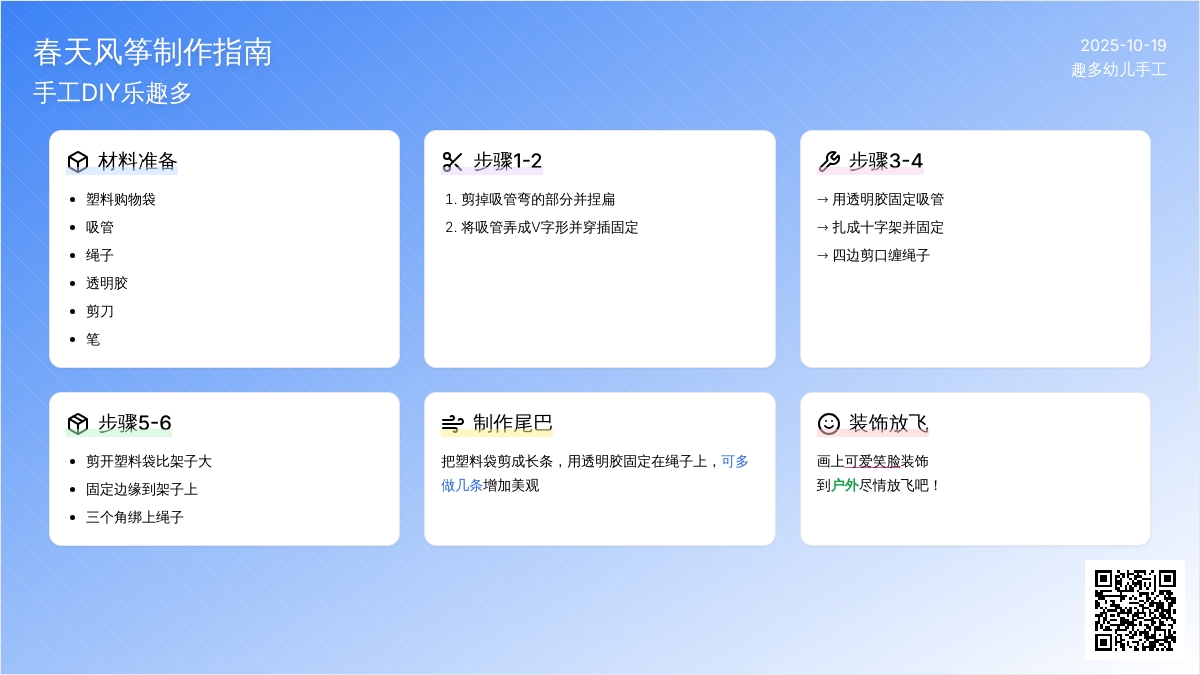 春天风筝制作指南
手工DIY乐趣多

2025-10-19
趣多幼儿手工

材料准备
- 塑料购物袋
- 吸管
- 绳子
- 透明胶
- 剪刀
- 笔

步骤1-2
1. 剪掉吸管弯的部分并捏扁
2. 将吸管弄成V字形并穿插固定

步骤3-4
→ 用透明胶固定吸管
→ 扎成十字架并固定
→ 四边剪口缠绳子

步骤5-6
- 剪开塑料袋比架子大
- 固定边缘到架子上
- 三个角绑上绳子

制作尾巴
把塑料袋剪成长条，用透明胶固定在绳子上，可多做几条增加美观

装饰放飞
画上可爱笑脸装饰
到户外尽情放飞吧！